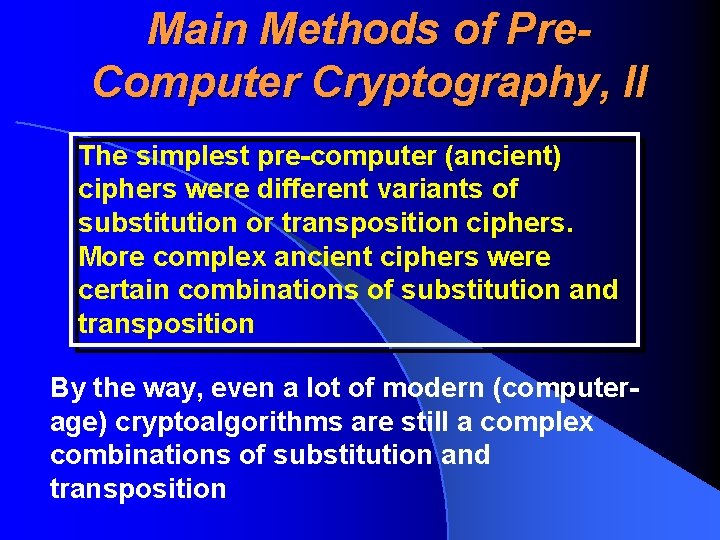 Main Methods of Pre-Computer Cryptography, II

The simplest pre-computer (ancient) ciphers were different variants of substitution or transposition ciphers. More complex ancient ciphers were certain combinations of substitution and transposition

By the way, even a lot of modern (computer-age) cryptoalgorithms are still a complex combinations of substitution and transposition